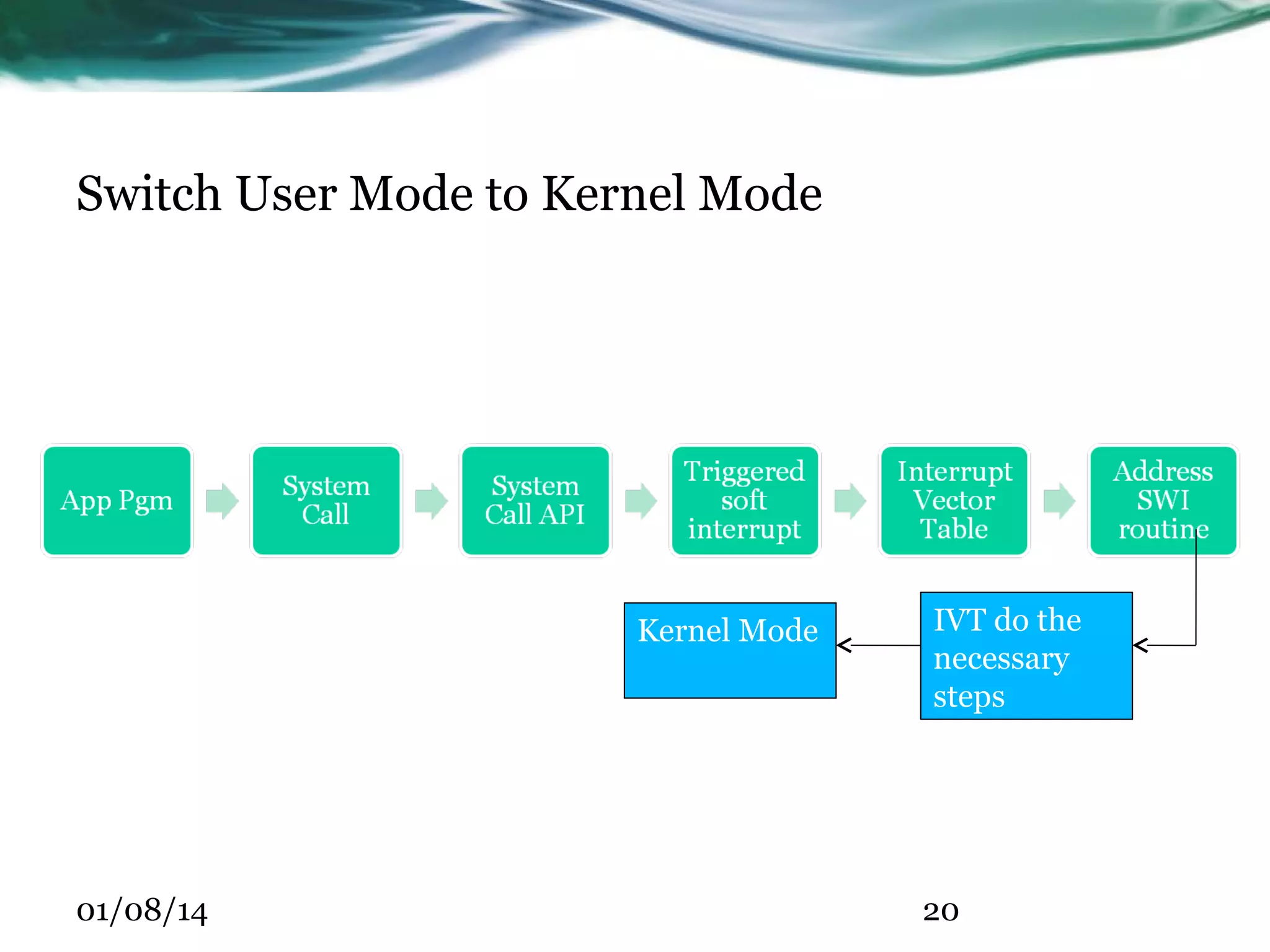 Switch User Mode to Kernel Mode

App Pgm

System Call

System Call API

Triggered soft interrupt

Interrupt Vector Table

Address SWI routine

IVT do the necessary steps

Kernel Mode

01/08/14

20